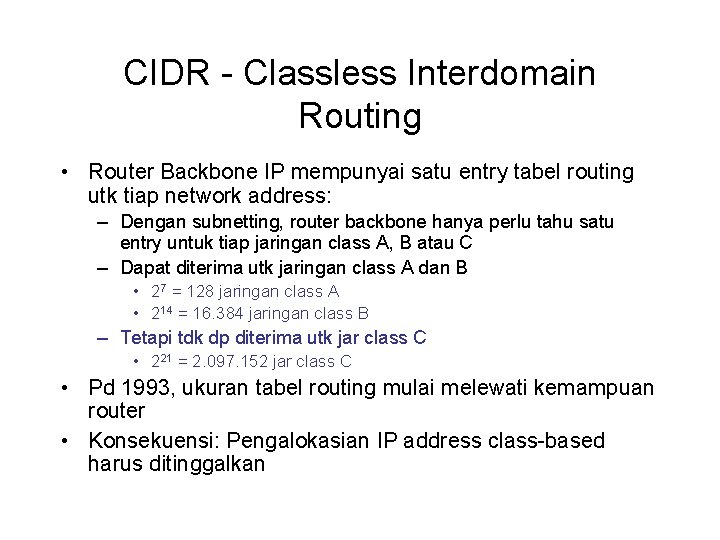 CIDR - Classless Interdomain Routing

• Router Backbone IP mempunyai satu entry tabel routing utk tiap network address:
– Dengan subnetting, router backbone hanya perlu tahu satu entry untuk tiap jaringan class A, B atau C
– Dapat diterima utk jaringan class A dan B
• $2^7$ = 128 jaringan class A
• $2^{14}$ = 16.384 jaringan class B
– Tetapi tdk dp diterima utk jar class C
• $2^{21}$ = 2.097.152 jar class C

• Pd 1993, ukuran tabel routing mulai melewati kemampuan router

• Konsekuensi: Pengalokasian IP address class-based harus ditinggalkan